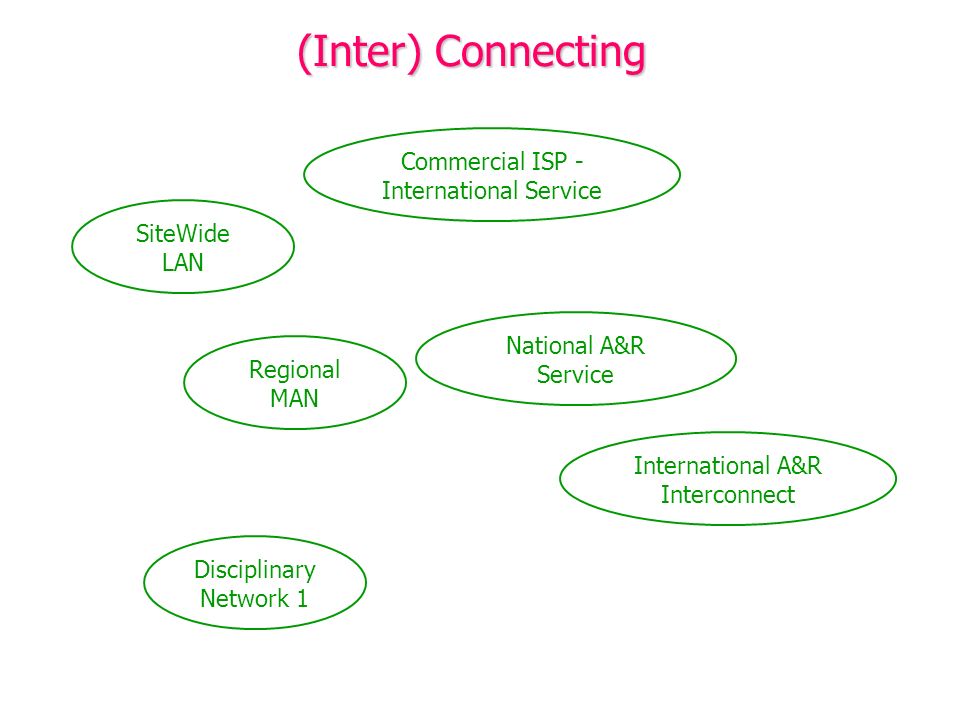 (Inter) Connecting

Commercial ISP - International Service

SiteWide LAN

Regional MAN

National A&R Service

International A&R Interconnect

Disciplinary Network 1